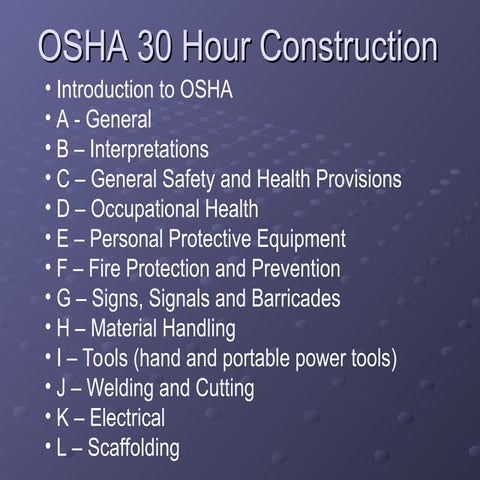 OSHA 30 Hour Construction

• Introduction to OSHA
• A - General
• B – Interpretations
• C – General Safety and Health Provisions
• D – Occupational Health
• E – Personal Protective Equipment
• F – Fire Protection and Prevention
• G – Signs, Signals and Barricades
• H – Material Handling
• I – Tools (hand and portable power tools)
• J – Welding and Cutting
• K – Electrical
• L – Scaffolding